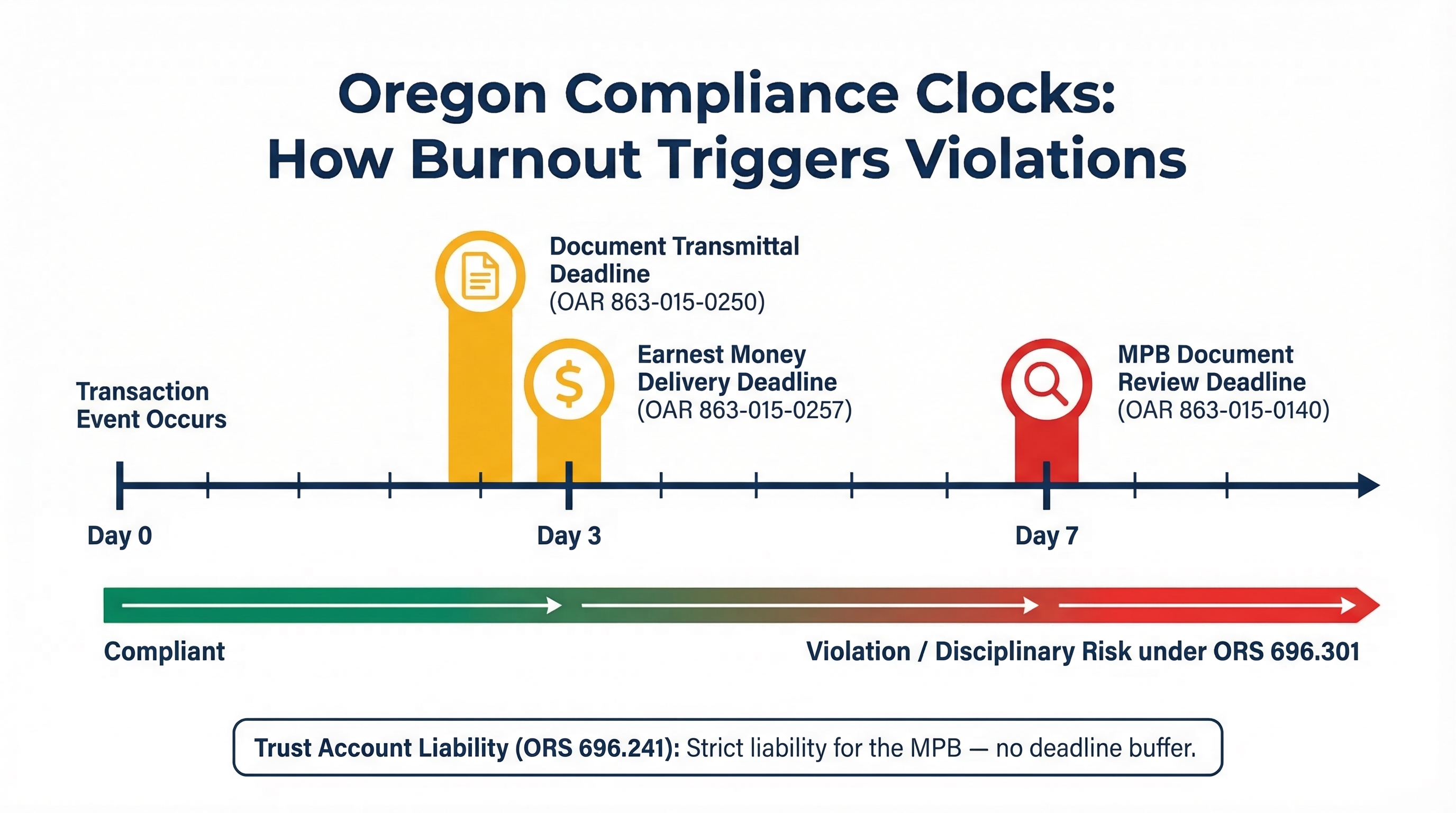 Oregon Compliance Clocks:
How Burnout Triggers Violations

Document Transmittal Deadline
(OAR 863-015-0250)

Earnest Money Delivery Deadline
(OAR 863-015-0257)

MPB Document Review Deadline
(OAR 863-015-0140)

Transaction Event Occurs

Day 0

Day 3

Day 7

Compliant

Violation / Disciplinary Risk under ORS 696.301

Trust Account Liability (ORS 696.241): Strict liability for the MPB — no deadline buffer.